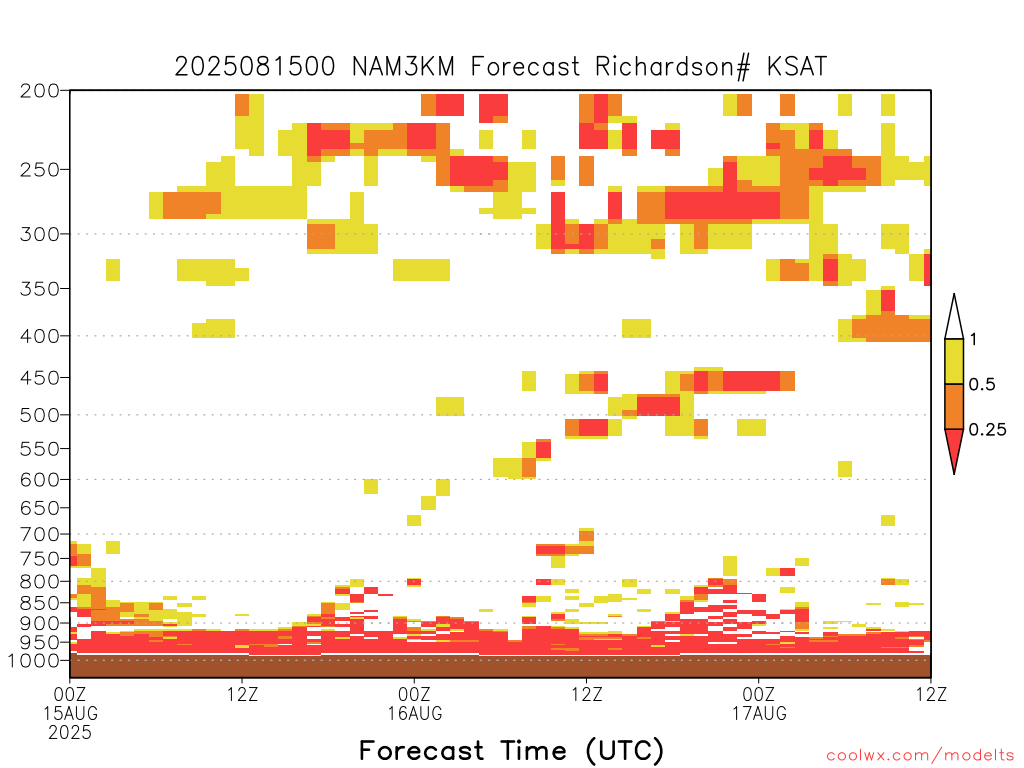 2025081500 NAM3KM Forecast Richardson# KSAT

200
250
300
350
400
450
500
550
600
650
700
750
800
850
900
950
1000

1
0.5
0.25

00Z 15AUG 2025
12Z
00Z 16AUG
12Z
00Z 17AUG
12Z

Forecast Time (UTC)

coolwx.com/modelts